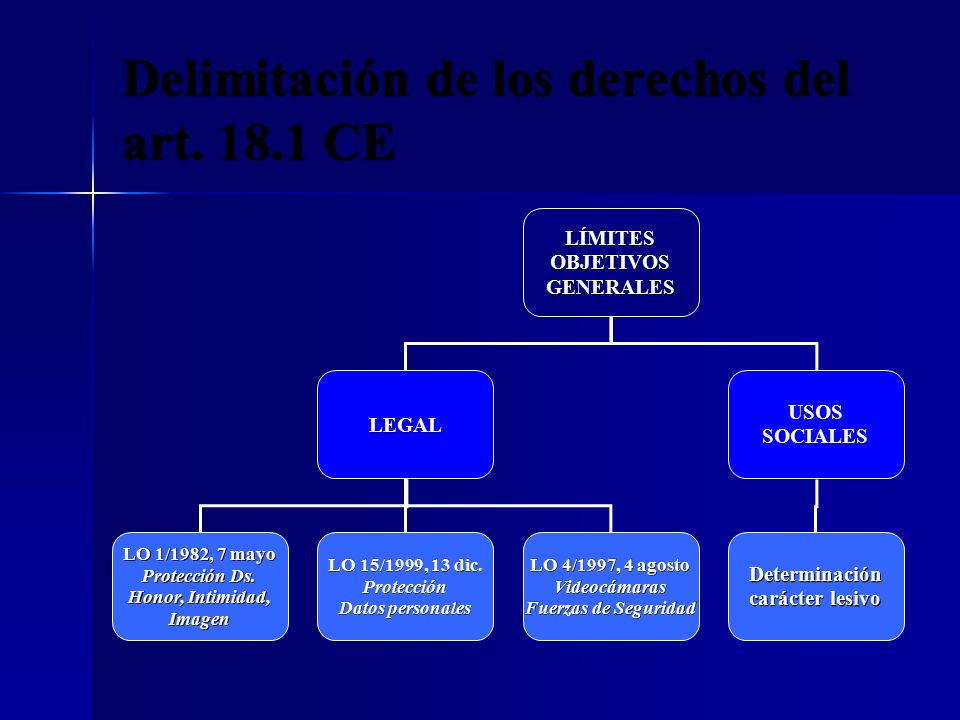 Delimitación de los derechos del art. 18.1 CE

LÍMITES OBJETIVOS GENERALES

LEGAL

USOS SOCIALES

LO 1/1982, 7 mayo
Protección Ds. Honor, Intimidad, Imagen

LO 15/1999, 13 dic.
Protección
Datos personales

LO 4/1997, 4 agosto
Videocámaras
Fuerzas de Seguridad

Determinación carácter lesivo